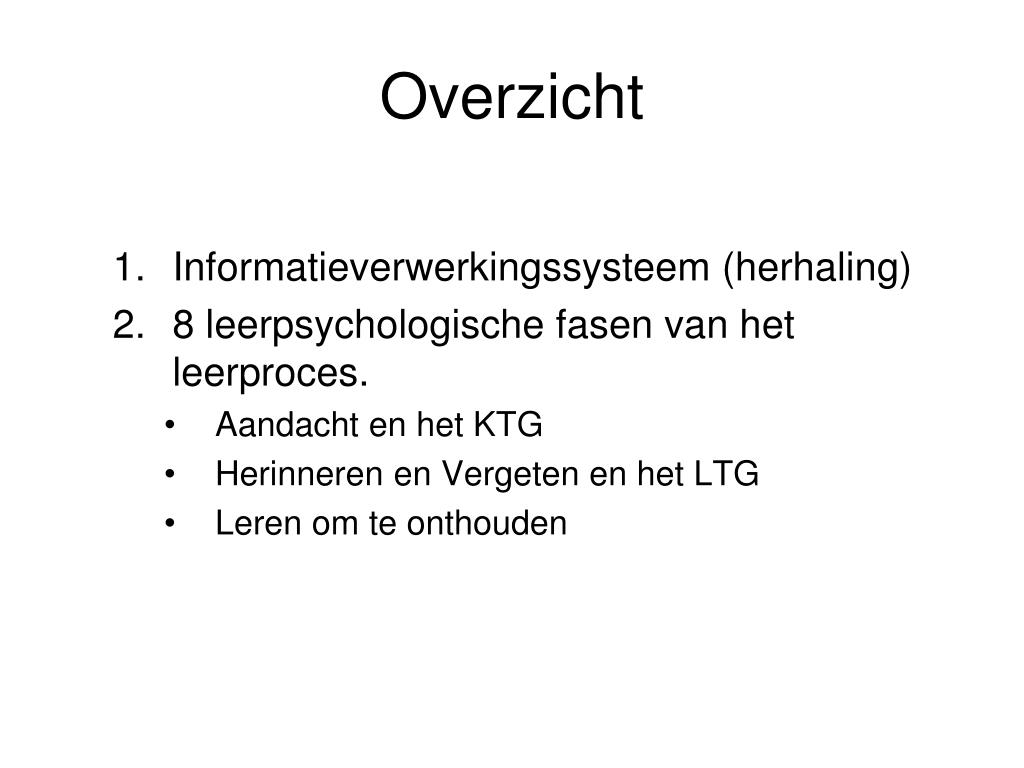 Overzicht

1. Informatieverwerkingssysteem (herhaling)
2. 8 leerpsychologische fasen van het leerproces.
• Aandacht en het KTG
• Herinneren en Vergeten en het LTG
• Leren om te onthouden